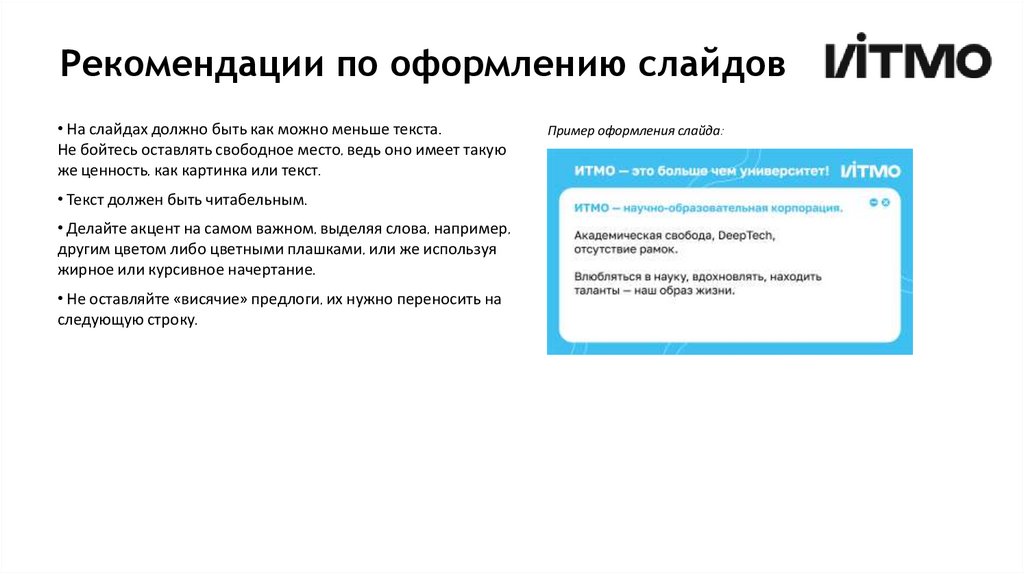 Рекомендации по оформлению слайдов

ИТМО

• На слайдах должно быть как можно меньше текста. Не бойтесь оставлять свободное место, ведь оно имеет такую же ценность, как картинка или текст.

• Текст должен быть читабельным.

• Делайте акцент на самом важном, выделяя слова, например, другим цветом либо цветными плашками, или же используя жирное или курсивное начертание.

• Не оставляйте «висячие» предлоги, их нужно переносить на следующую строку.

Пример оформления слайда:

ИТМО — это больше чем университет!

ИТМО

ИТМО — научно-образовательная корпорация.

Академическая свобода, DeepTech, отсутствие рамок.

Влюбляться в науку, вдохновлять, находить таланты — наш образ жизни.